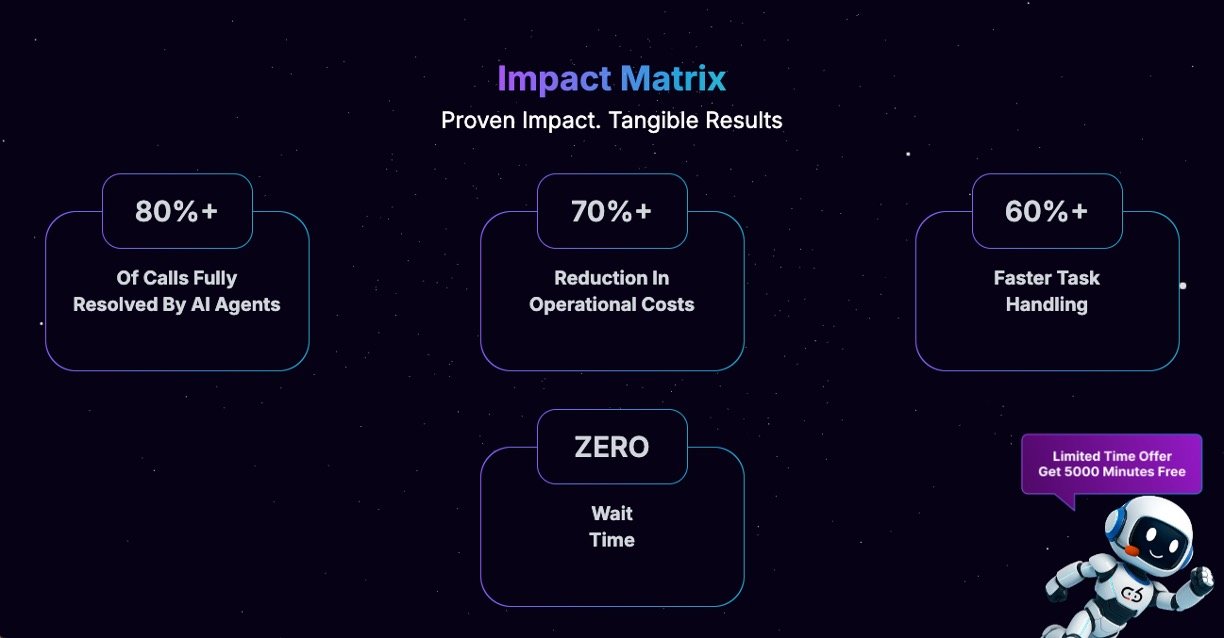 Impact Matrix
Proven Impact. Tangible Results

80%+
Of Calls Fully Resolved By AI Agents

70%+
Reduction In Operational Costs

60%+
Faster Task Handling

ZERO
Wait Time

Limited Time Offer
Get 5000 Minutes Free